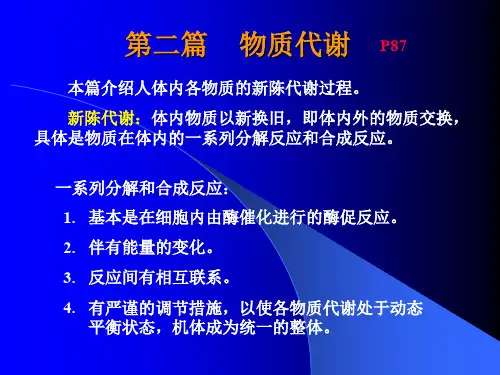 第二篇　物质代谢 P87

本篇介绍人体内各物质的新陈代谢过程。

新陈代谢：体内物质以新换旧，即体内外的物质交换，具体是物质在体内的一系列分解反应和合成反应。

一系列分解和合成反应：

1. 基本是在细胞内由酶催化进行的酶促反应。

2. 伴有能量的变化。

3. 反应间有相互联系。

4. 有严谨的调节措施，以使各物质代谢处于动态平衡状态，机体成为统一的整体。